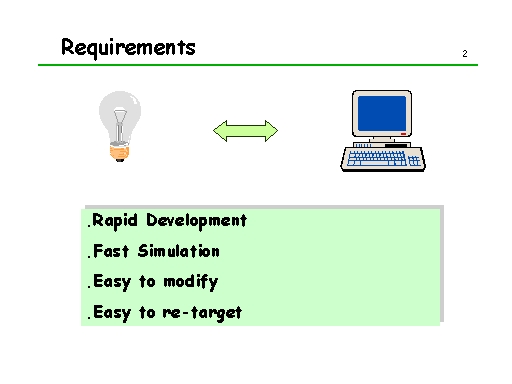 Requirements

2

.Rapid Development

.Fast Simulation

.Easy to modify

.Easy to re-target